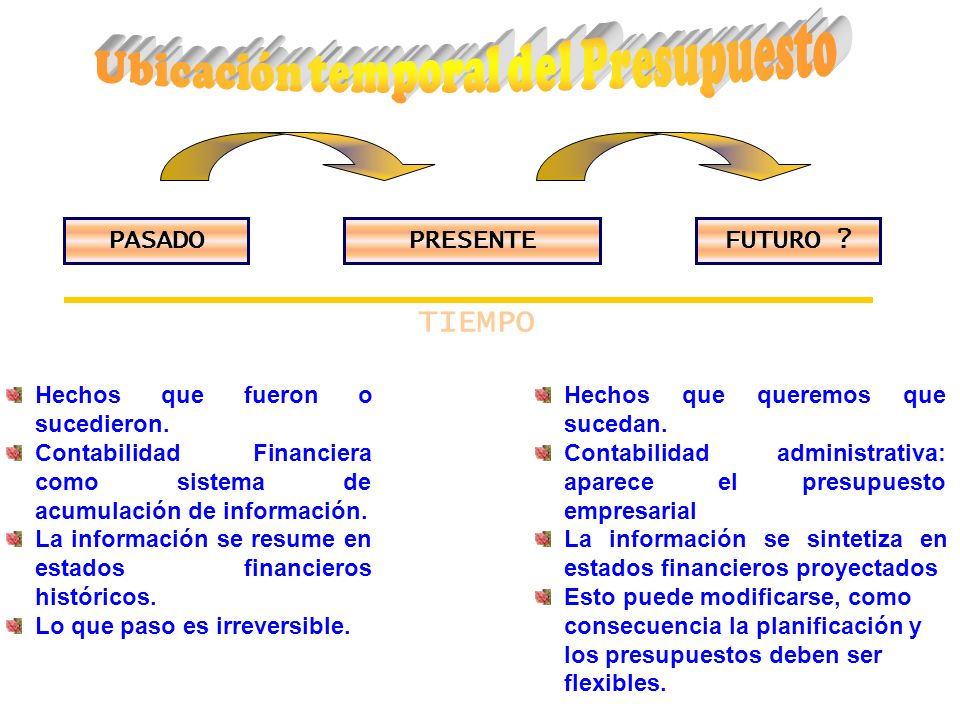 Ubicación temporal del Presupuesto

PASADO

PRESENTE

FUTURO ?

TIEMPO

Hechos que fueron o sucedieron.
Contabilidad Financiera como sistema de acumulación de información.
La información se resume en estados financieros históricos.
Lo que paso es irreversible.

Hechos que queremos que sucedan.
Contabilidad administrativa: aparece el presupuesto empresarial
La información se sintetiza en estados financieros proyectados
Esto puede modificarse, como consecuencia la planificación y los presupuestos deben ser flexibles.